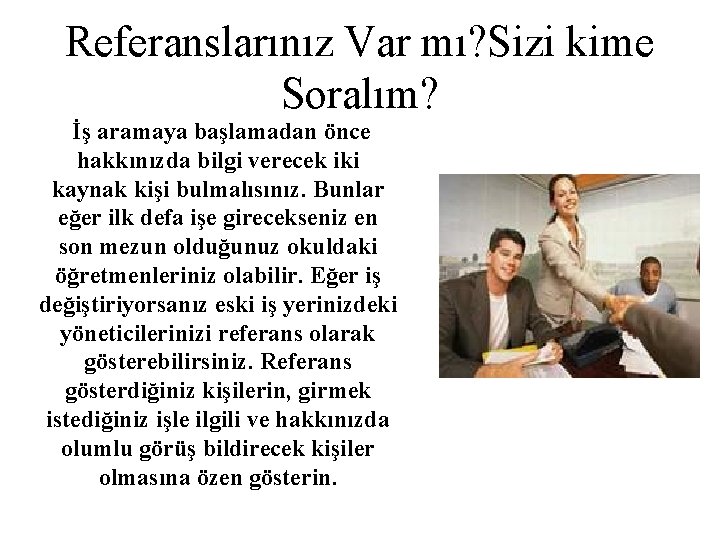 Referanslarınız Var mı?Sizi kime Soralım?

İş aramaya başlamadan önce hakkınızda bilgi verecek iki kaynak kişi bulmalısınız. Bunlar eğer ilk defa işe girecekseniz en son mezun olduğunuz okuldaki öğretmenleriniz olabilir. Eğer iş değiştiriyorsanız eski iş yerinizdeki yöneticilerinizi referans olarak gösterebilirsiniz. Referans gösterdiğiniz kişilerin, girmek istediğiniz işle ilgili ve hakkınızda olumlu görüş bildirecek kişiler olmasına özen gösterin.